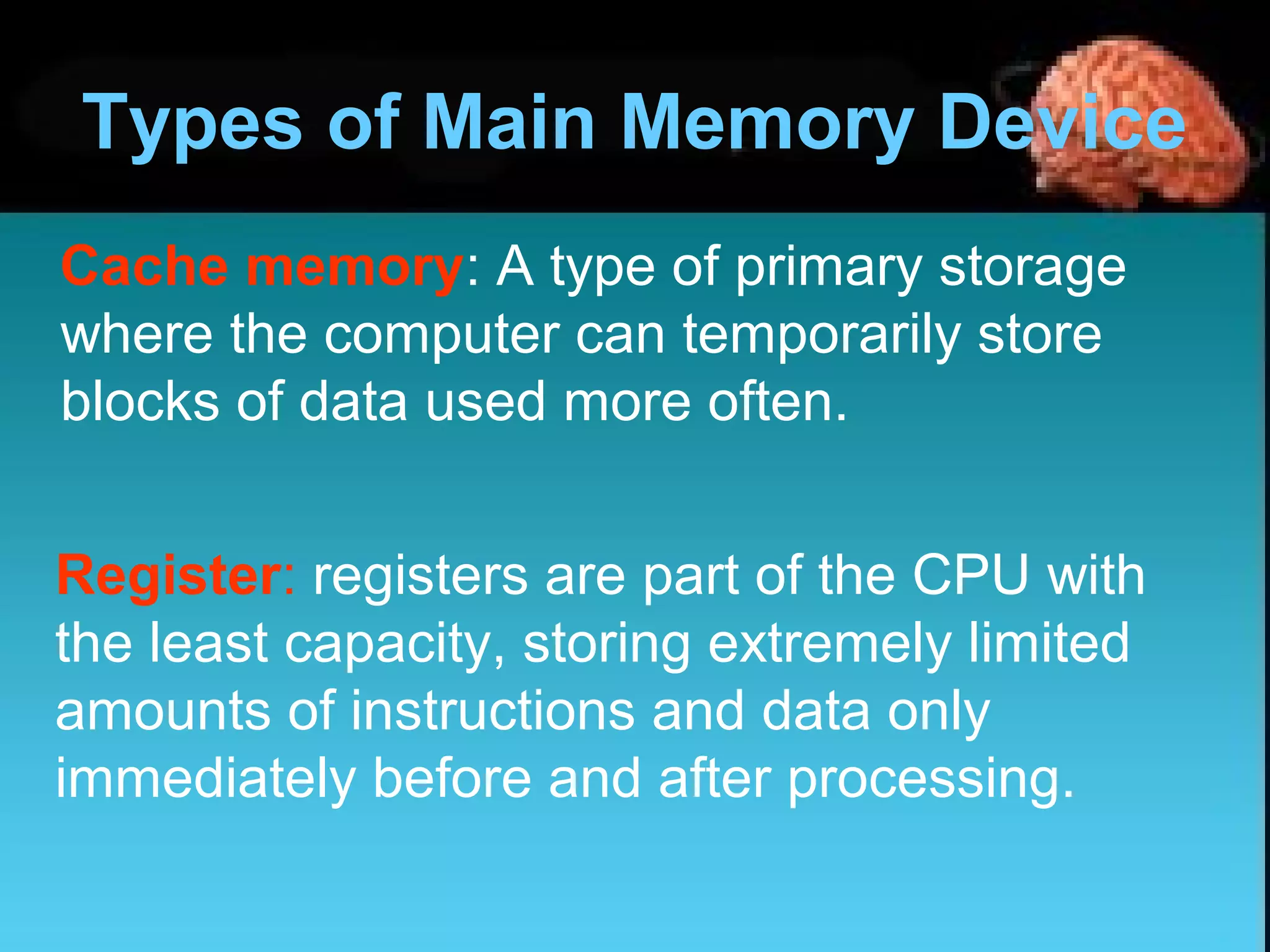 Types of Main Memory Device

Cache memory: A type of primary storage where the computer can temporarily store blocks of data used more often.

Register: registers are part of the CPU with the least capacity, storing extremely limited amounts of instructions and data only immediately before and after processing.